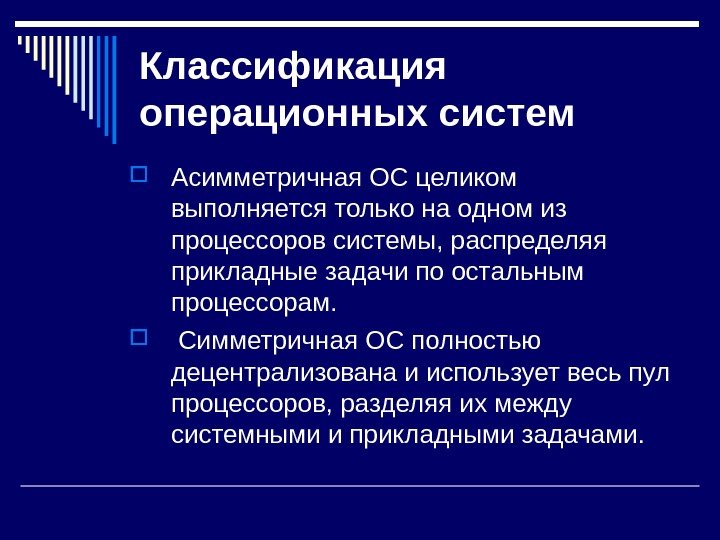 Классификация операционных систем

Асимметричная ОС целиком выполняется только на одном из процессоров системы, распределяя прикладные задачи по остальным процессорам.

Симметричная ОС полностью децентрализована и использует весь пул процессоров, разделяя их между системными и прикладными задачами.